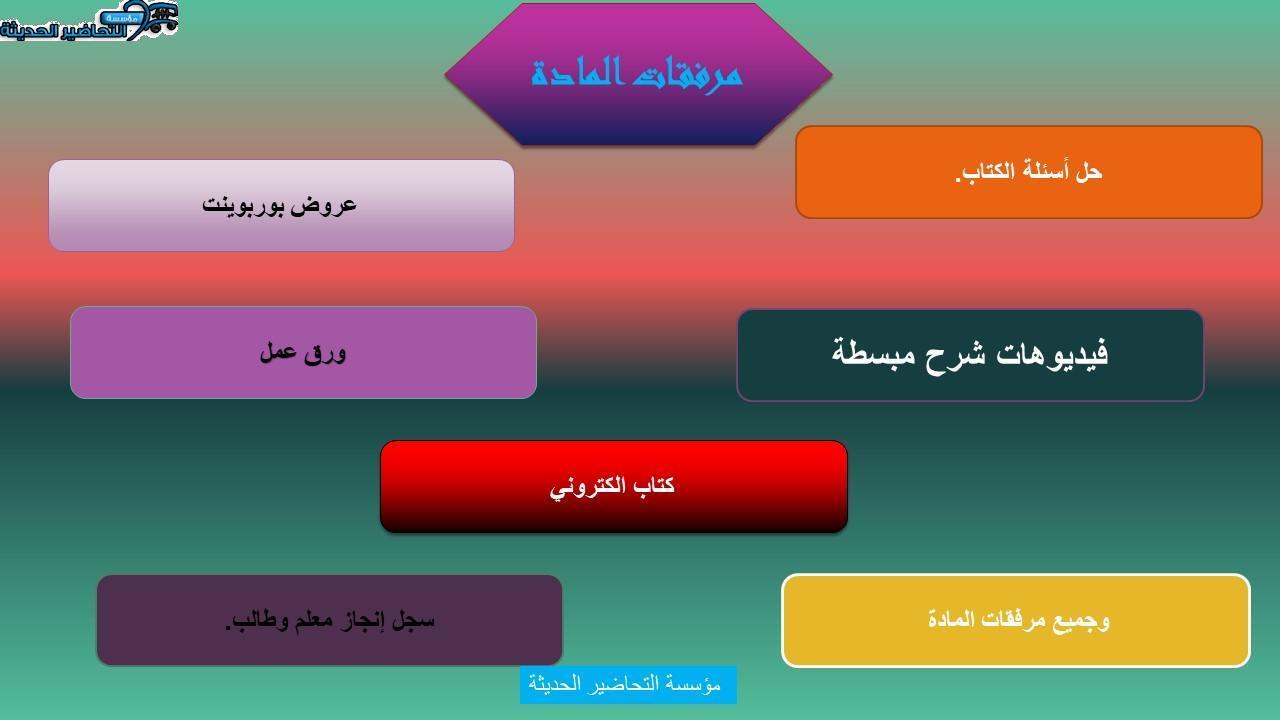 مؤسسة التحاضير الحديثة

مرفقات المادة

حل أسئلة الكتاب.

عروض بوربوينت

فيديوهات شرح مبسطة

ورق عمل

كتاب الكتروني

وجميع مرفقات المادة

سجل إنجاز معلم وطالب.

مؤسسة التحاضير الحديثة